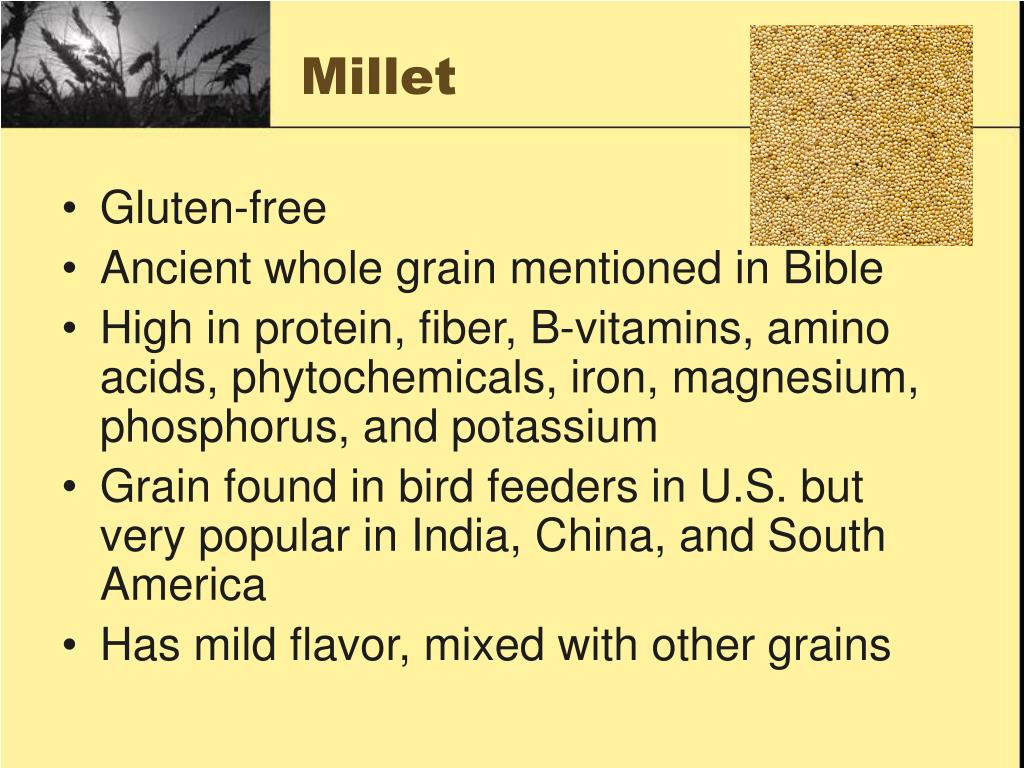 Millet

• Gluten-free
• Ancient whole grain mentioned in Bible
• High in protein, fiber, B-vitamins, amino acids, phytochemicals, iron, magnesium, phosphorus, and potassium
• Grain found in bird feeders in U.S. but very popular in India, China, and South America
• Has mild flavor, mixed with other grains